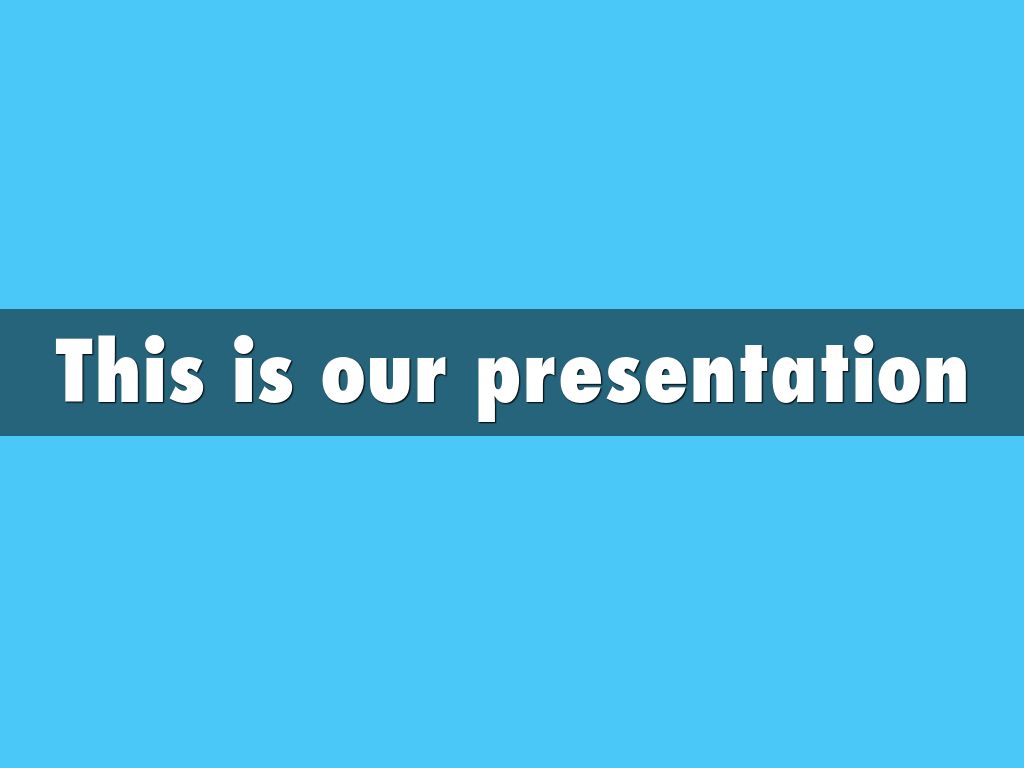 This is our presentation